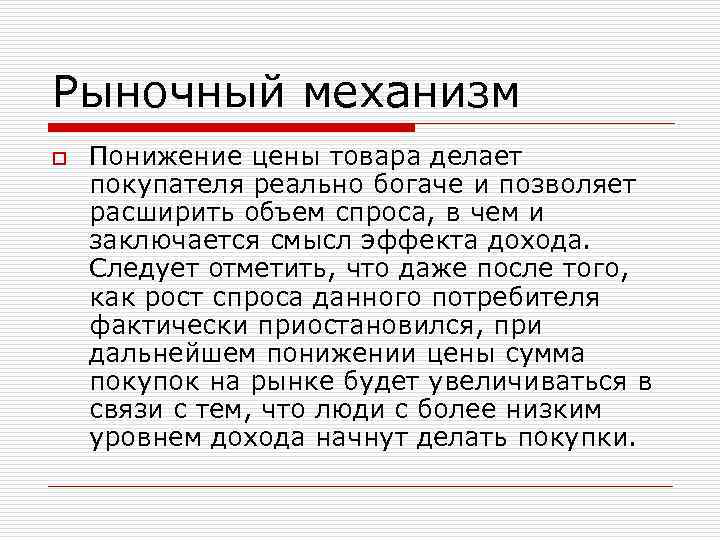 Рыночный механизм

Понижение цены товара делает покупателя реально богаче и позволяет расширить объем спроса, в чем и заключается смысл эффекта дохода. Следует отметить, что даже после того, как рост спроса данного потребителя фактически приостановился, при дальнейшем понижении цены сумма покупок на рынке будет увеличиваться в связи с тем, что люди с более низким уровнем дохода начнут делать покупки.